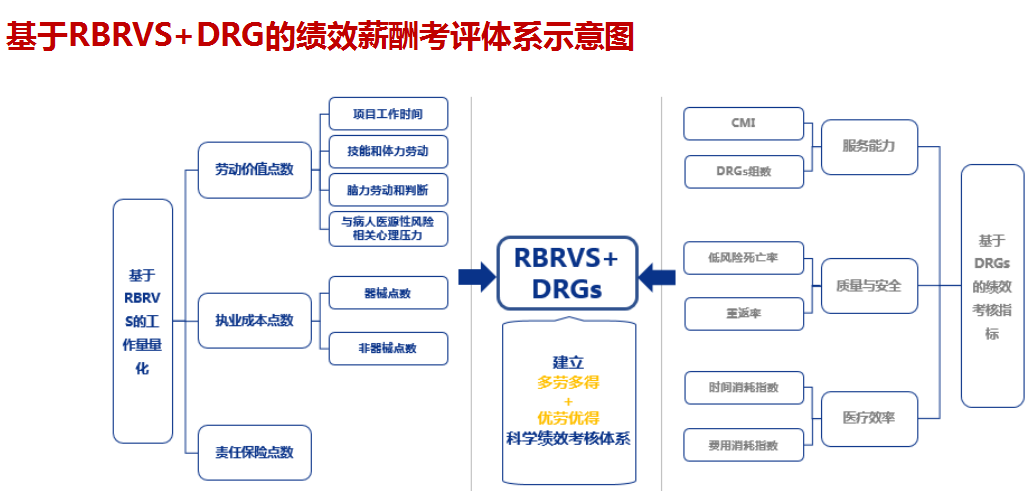 基于RBRVS+DRG的绩效薪酬考评体系示意图

基于RBRVS的工作量量化

劳动价值点数

项目工作时间

技能和体力劳动

脑力劳动和判断

与病人医源性风险相关心理压力

执业成本点数

器械点数

非器械点数

责任保险点数

RBRVS+DRGs

建立
多劳多得
+
优劳优得
科学绩效考核体系

CMI

DRGs组数

服务能力

低风险死亡率

重返率

质量与安全

时间消耗指数

费用消耗指数

医疗效率

基于DRGs的绩效考核指标